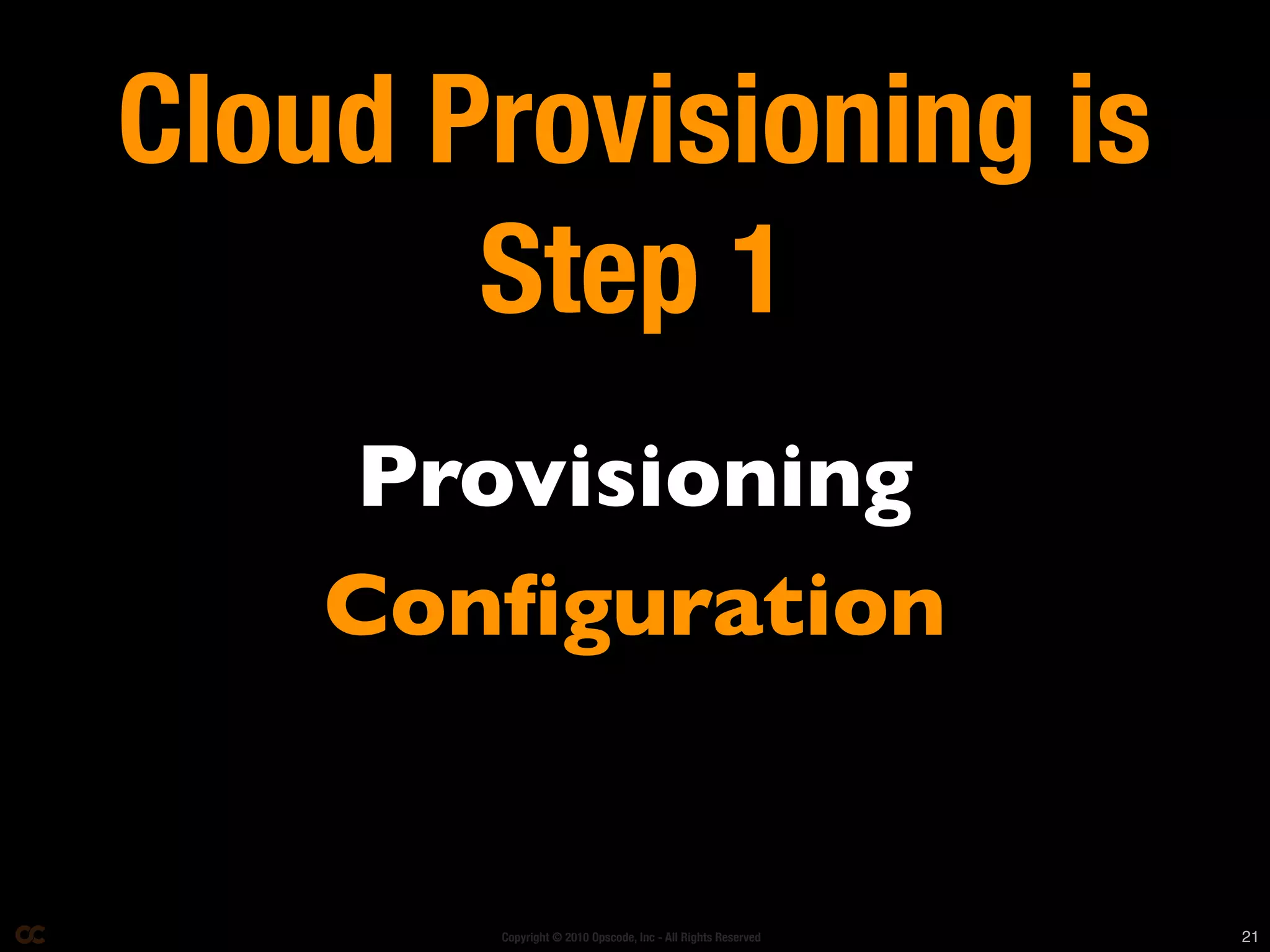 Cloud Provisioning is Step 1

Provisioning

Configuration

Copyright © 2010 Opscode, Inc - All Rights Reserved

21